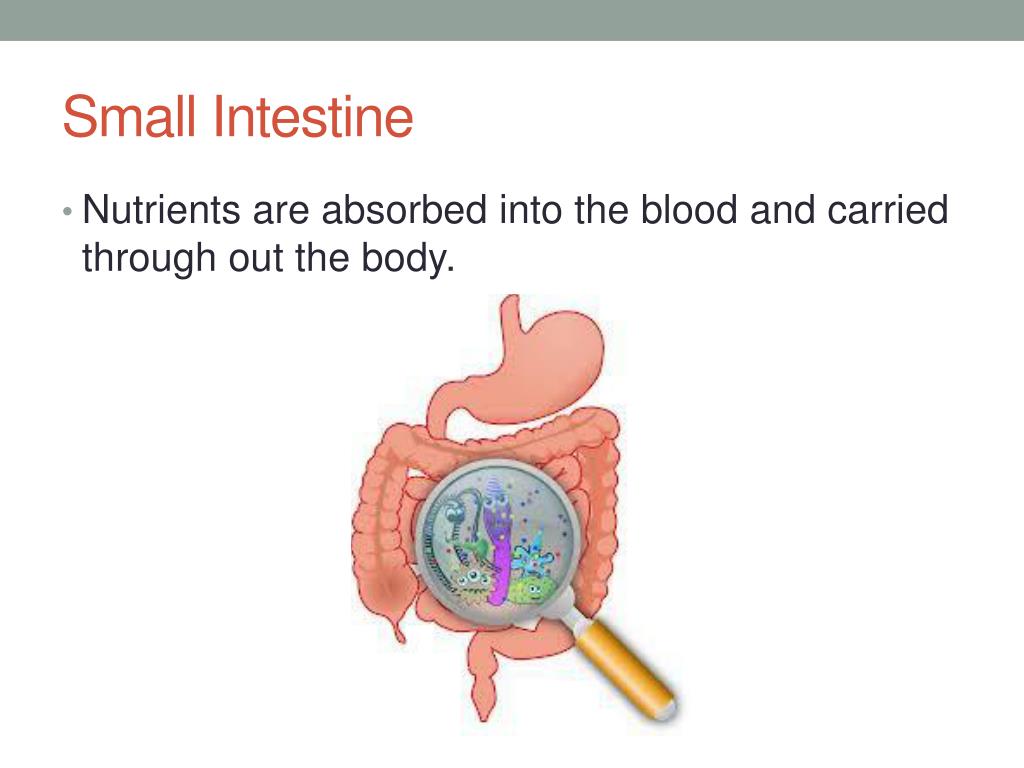 Small Intestine

• Nutrients are absorbed into the blood and carried through out the body.